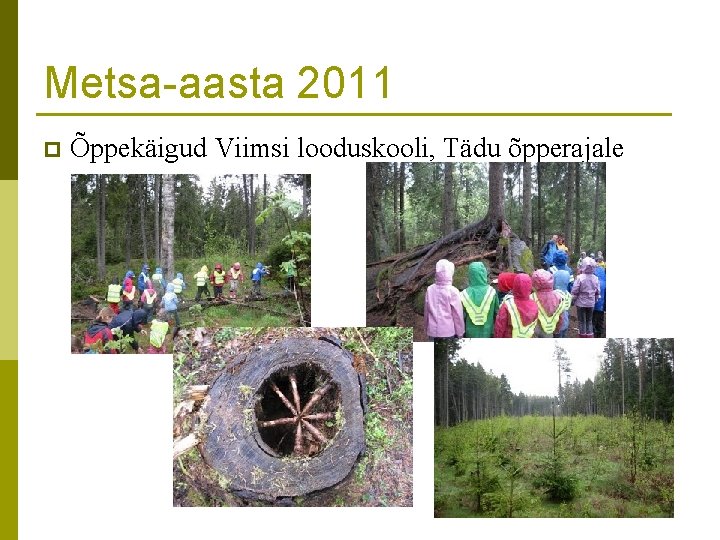 Metsa-aasta 2011

Õppekäigud Viimsi looduskooli, Tädu õpperajale